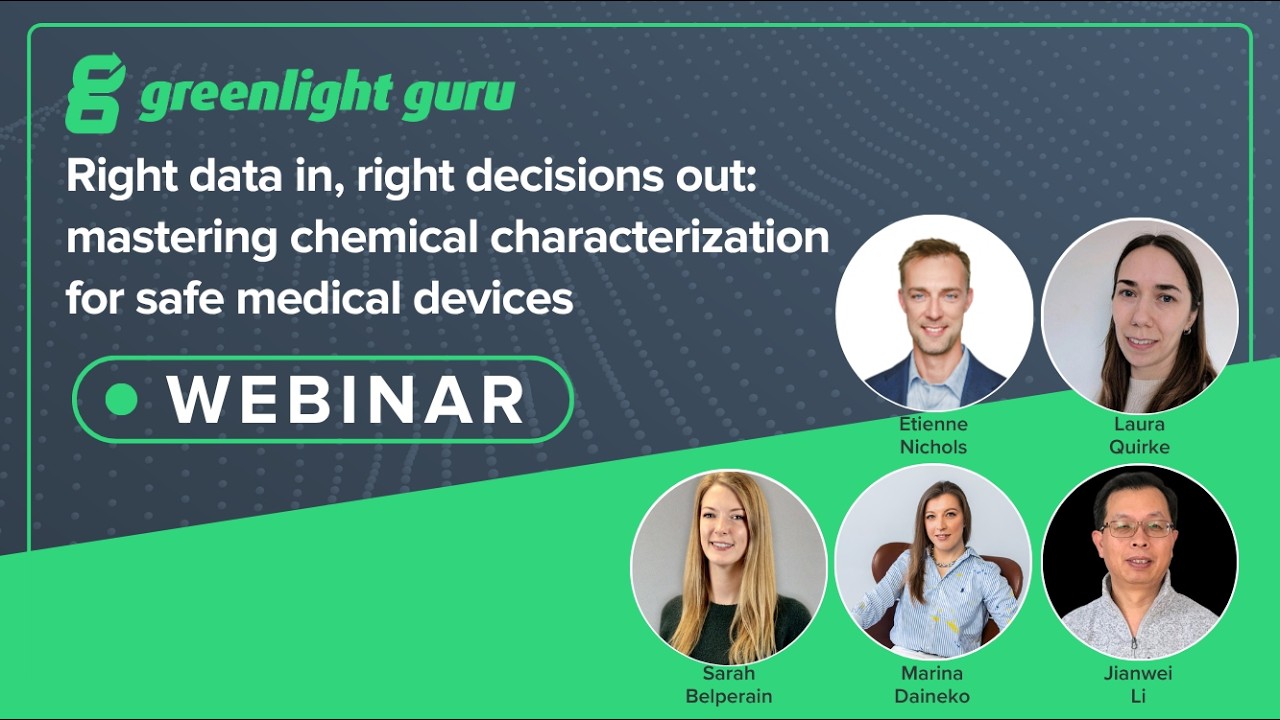 greenlight guru

Right data in, right decisions out: mastering chemical characterization for safe medical devices

WEBINAR

Etienne Nichols

Laura Quirke

Sarah Belperain

Marina Daineko

Jianwei Li